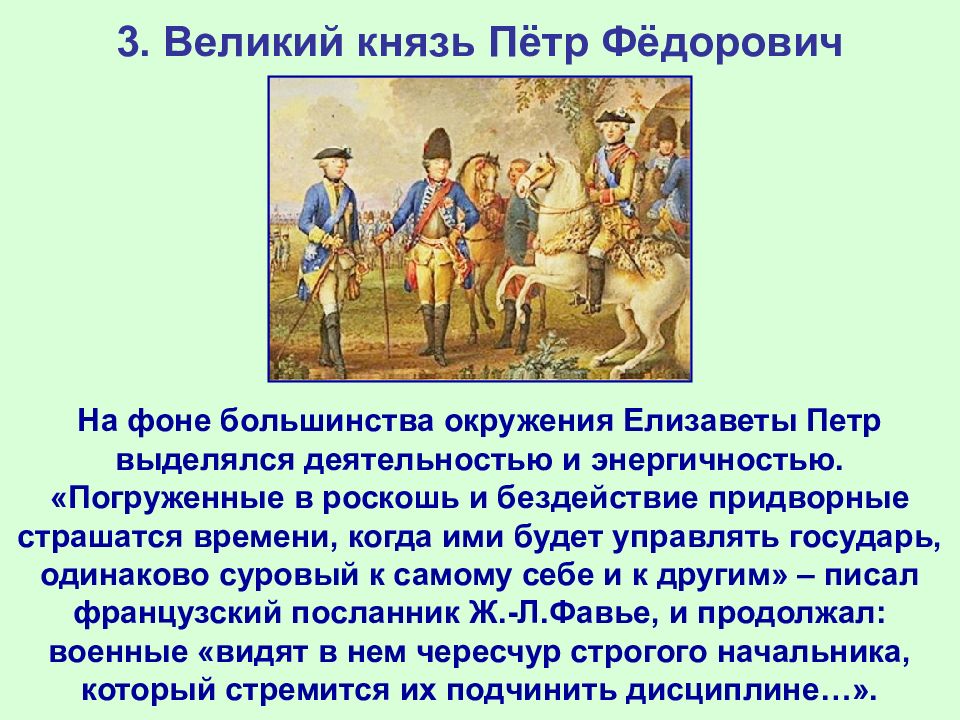 3. Великий князь Пётр Фёдорович

На фоне большинства окружения Елизаветы Петр выделялся деятельностью и энергичностью. «Погруженные в роскошь и бездействие придворные страшатся времени, когда ими будет управлять государь, одинаково суровый к самому себе и к другим» – писал французский посланник Ж.-Л.Фавье, и продолжал: военные «видят в нем чересчур строгого начальника, который стремится их подчинить дисциплине…».